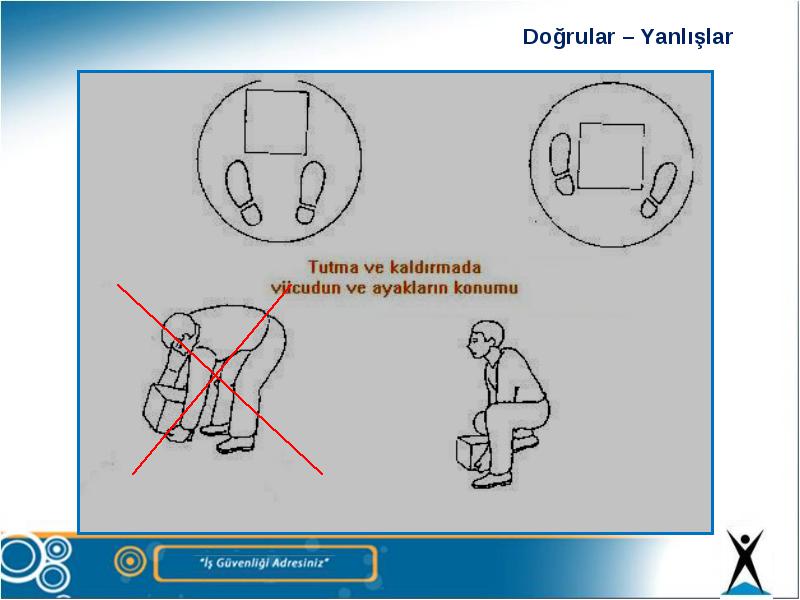 Doğrular – Yanlışlar

Tutma ve kaldırmada vücudun ve ayakların konumu

"İş Güvenliği Adresiniz"